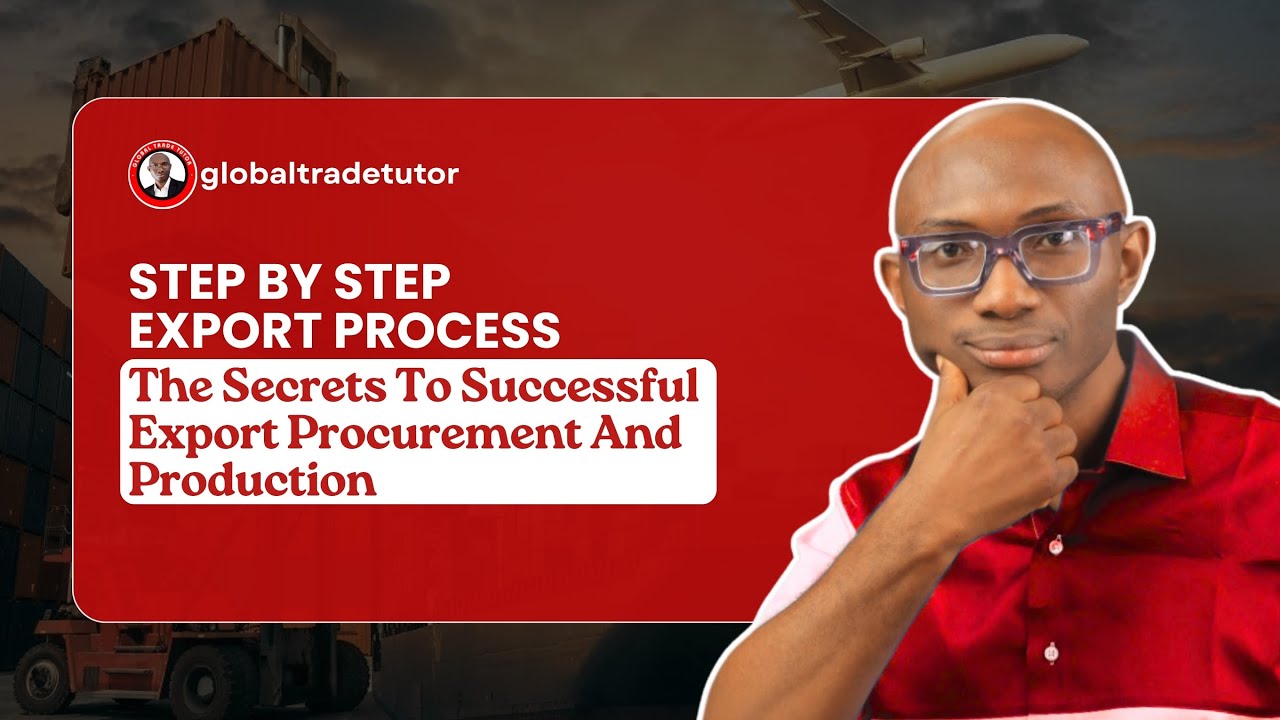 GLOBAL TRADE TUTOR

globaltradetutor

STEP BY STEP
EXPORT PROCESS

The Secrets To Successful Export Procurement And Production